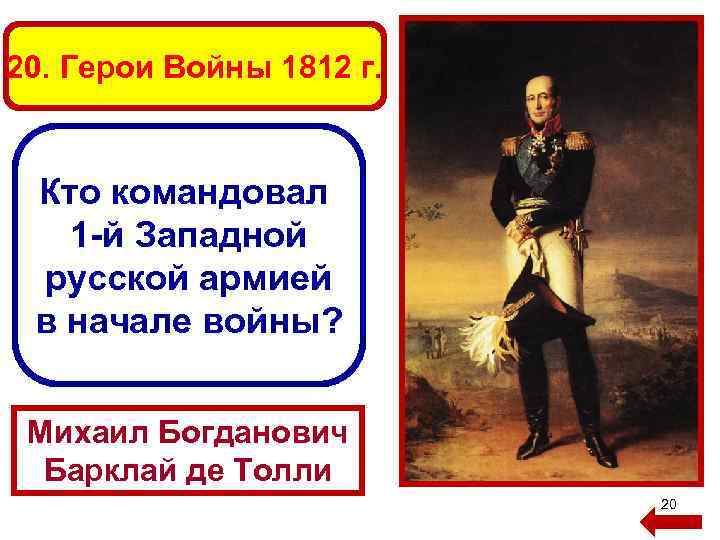 20. Герои Войны 1812 г.

Кто командовал 1-й Западной русской армией в начале войны?

Михаил Богданович Барклай де Толли

20